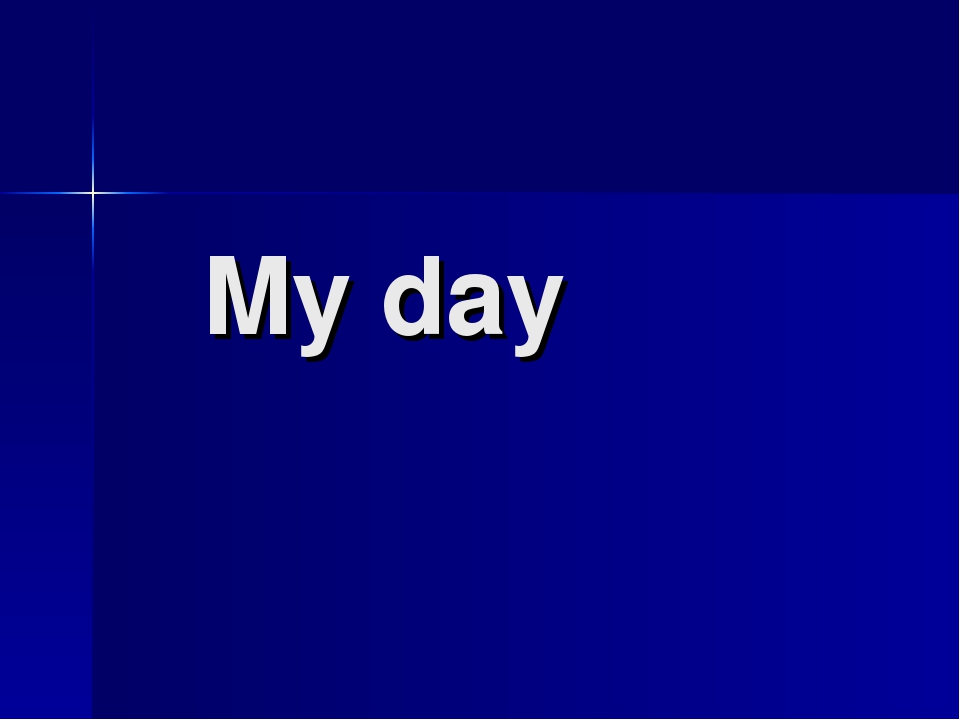 My day